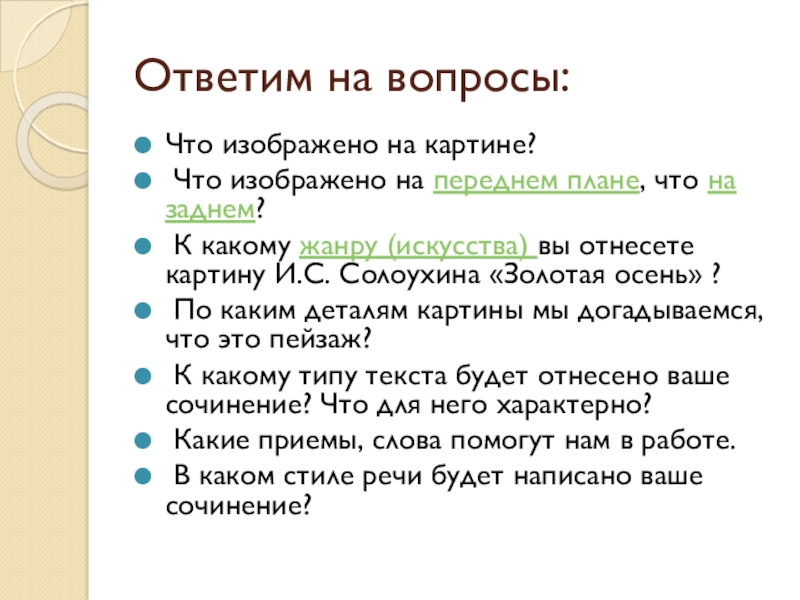 Ответим на вопросы:

Что изображено на картине?

Что изображено на переднем плане, что на заднем?

К какому жанру (искусства) вы отнесете картину И.С. Солоухина «Золотая осень» ?

По каким деталям картины мы догадываемся, что это пейзаж?

К какому типу текста будет отнесено ваше сочинение? Что для него характерно?

Какие приемы, слова помогут нам в работе.

В каком стиле речи будет написано ваше сочинение?